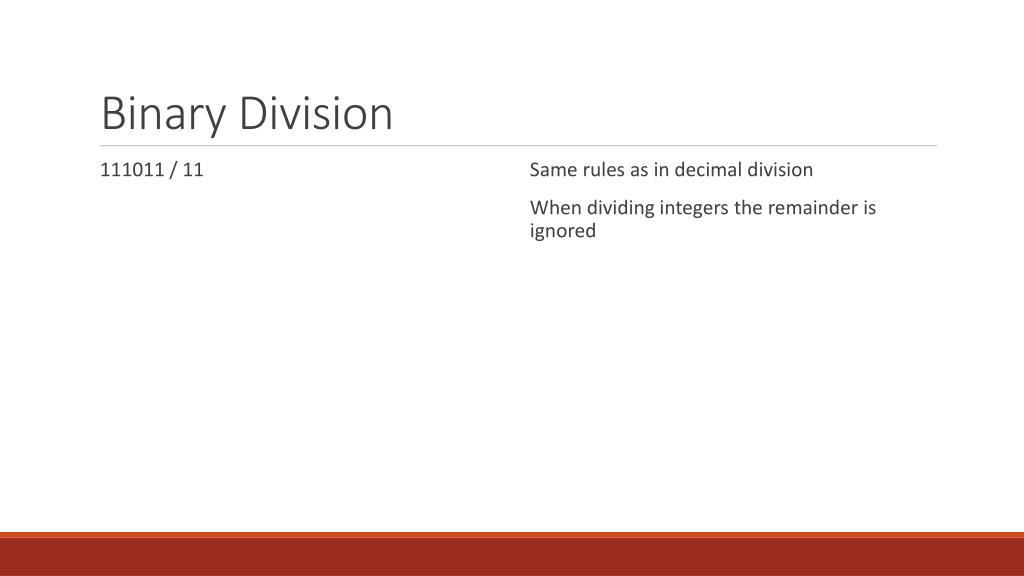 Binary Division

111011 / 11

Same rules as in decimal division

When dividing integers the remainder is ignored